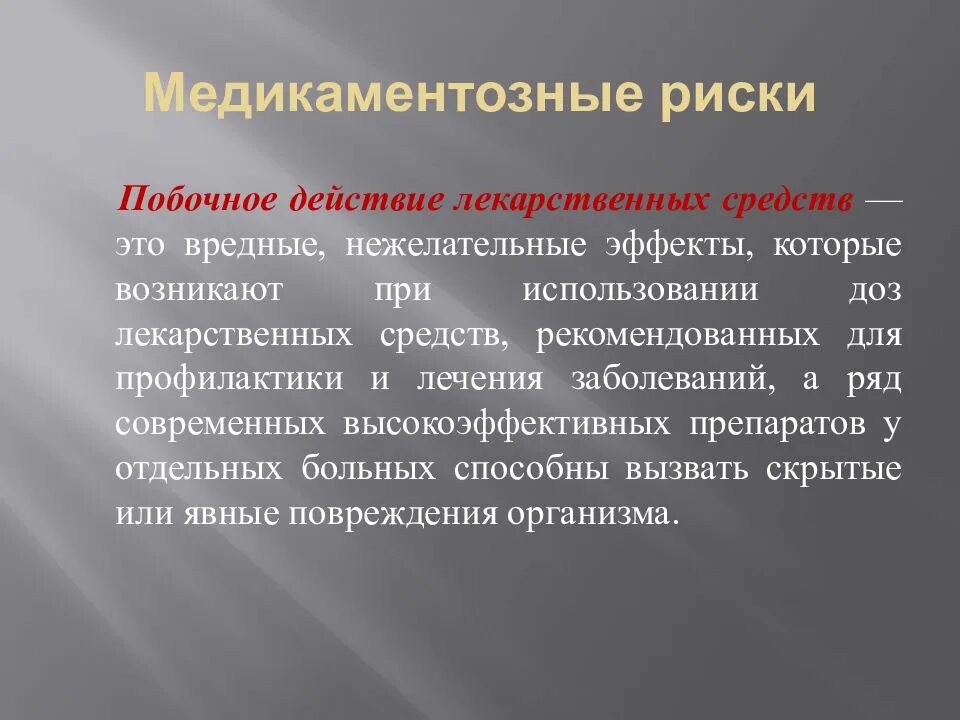 Медикаментозные риски

Побочное действие лекарственных средств — это вредные, нежелательные эффекты, которые возникают при использовании доз лекарственных средств, рекомендованных для профилактики и лечения заболеваний, а ряд современных высокоэффективных препаратов у отдельных больных способны вызвать скрытые или явные повреждения организма.